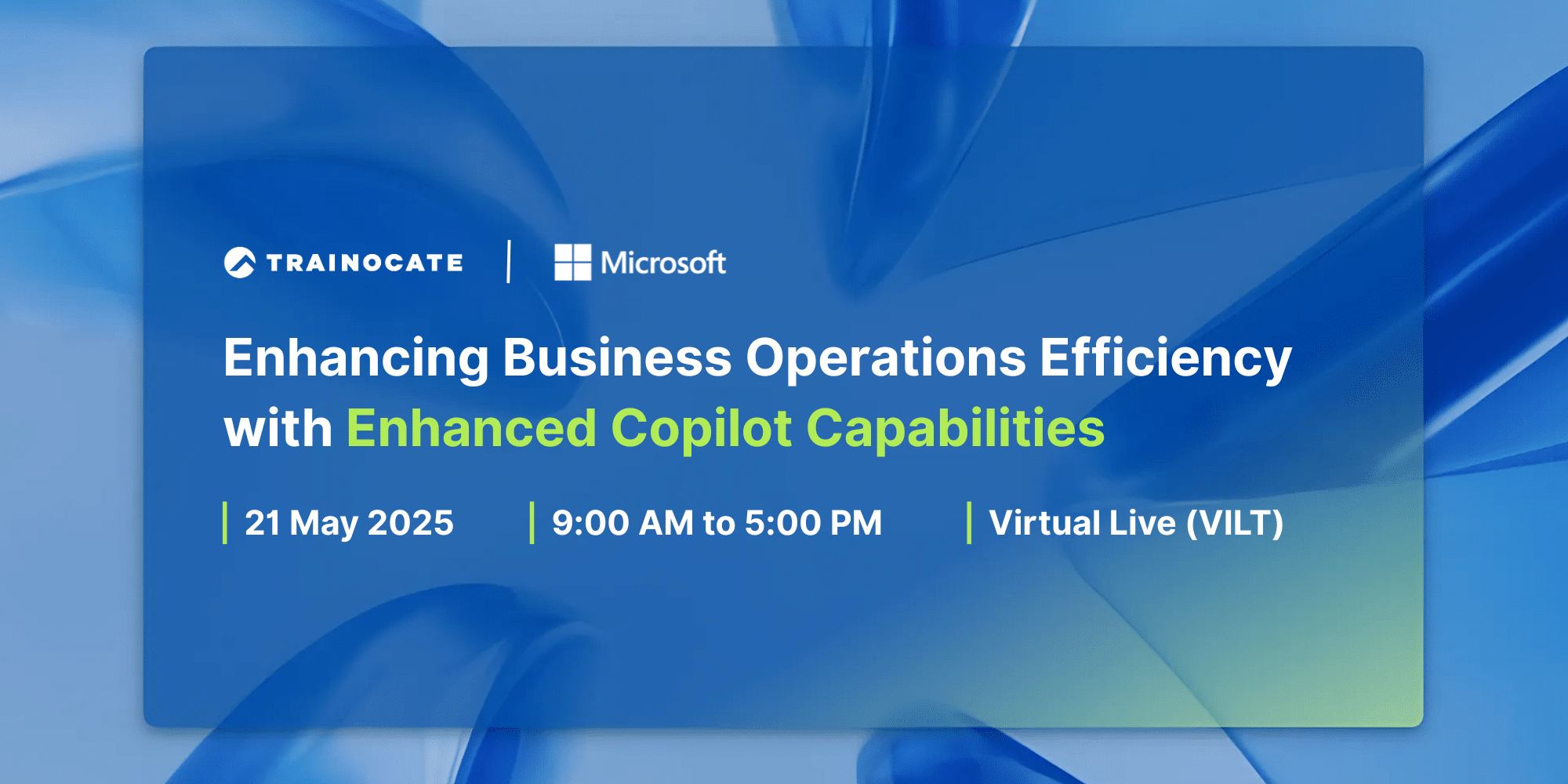 TRAINOCATE | Microsoft

Enhancing Business Operations Efficiency with Enhanced Copilot Capabilities

21 May 2025

9:00 AM to 5:00 PM

Virtual Live (VILT)